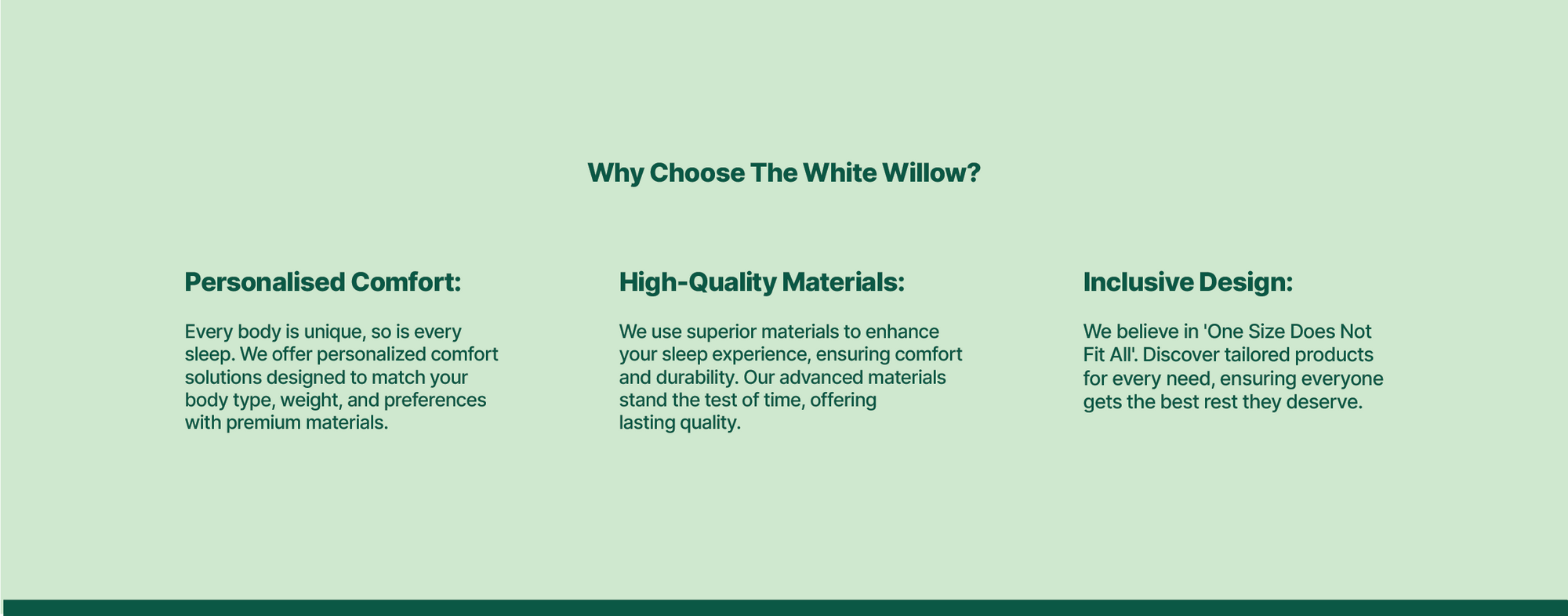 Why Choose The White Willow?

Personalised Comfort:

Every body is unique, so is every sleep. We offer personalized comfort solutions designed to match your body type, weight, and preferences with premium materials.

High-Quality Materials:

We use superior materials to enhance your sleep experience, ensuring comfort and durability. Our advanced materials stand the test of time, offering lasting quality.

Inclusive Design:

We believe in 'One Size Does Not Fit All'. Discover tailored products for every need, ensuring everyone gets the best rest they deserve.